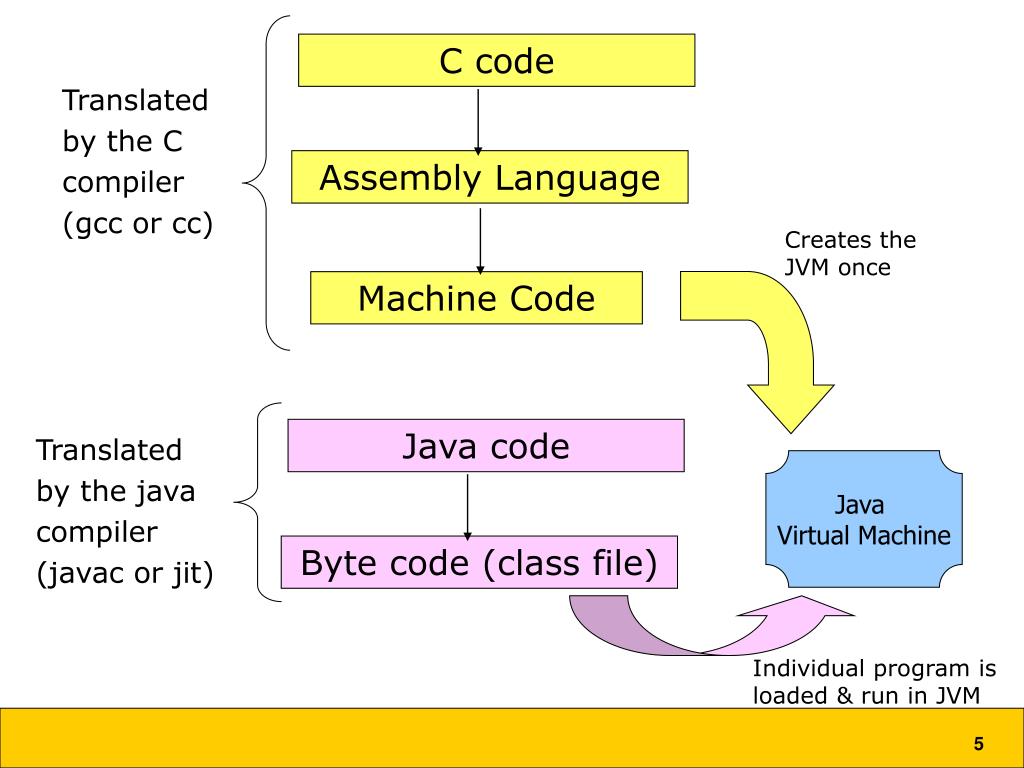 Translated by the C compiler (gcc or cc)

C code

Assembly Language

Machine Code

Creates the JVM once

Translated by the java compiler (javac or jit)

Java code

Byte code (class file)

Java Virtual Machine

Individual program is loaded & run in JVM

5